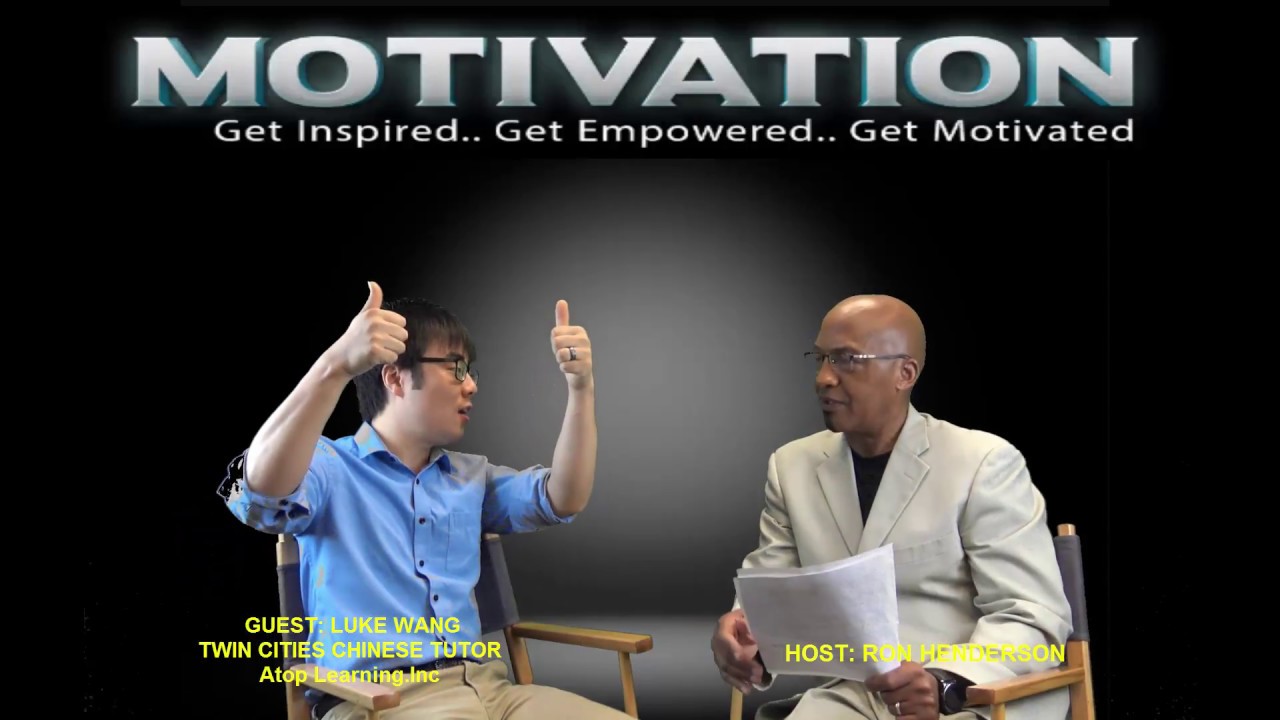 MOTIVATION
Get Inspired.. Get Empowered.. Get Motivated

GUEST: LUKE WANG
TWIN CITIES CHINESE TUTOR
Atop Learning.Inc

HOST: RON HENDERSON